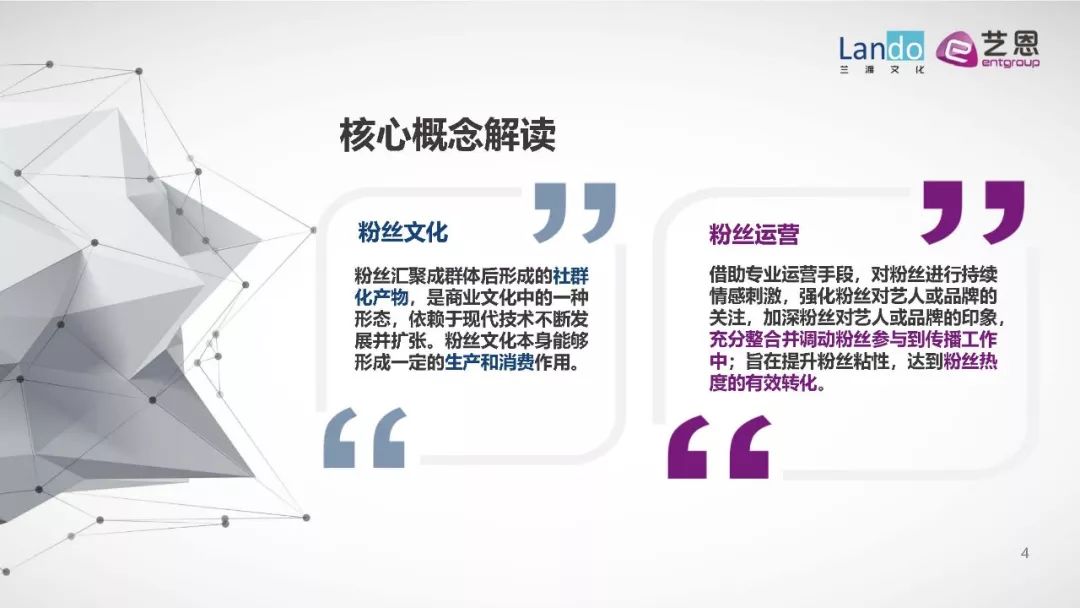 Lando
兰渡文化
艺恩
entgroup

核心概念解读

粉丝文化

粉丝汇聚成群体后形成的社群化产物，是商业文化中的一种形态，依赖于现代技术不断发展并扩张。粉丝文化本身能够形成一定的生产和消费作用。

粉丝运营

借助专业运营手段，对粉丝进行持续情感刺激，强化粉丝对艺人或品牌的关注，加深粉丝对艺人或品牌的印象，充分整合并调动粉丝参与到传播工作中；旨在提升粉丝粘性，达到粉丝热度的有效转化。

4